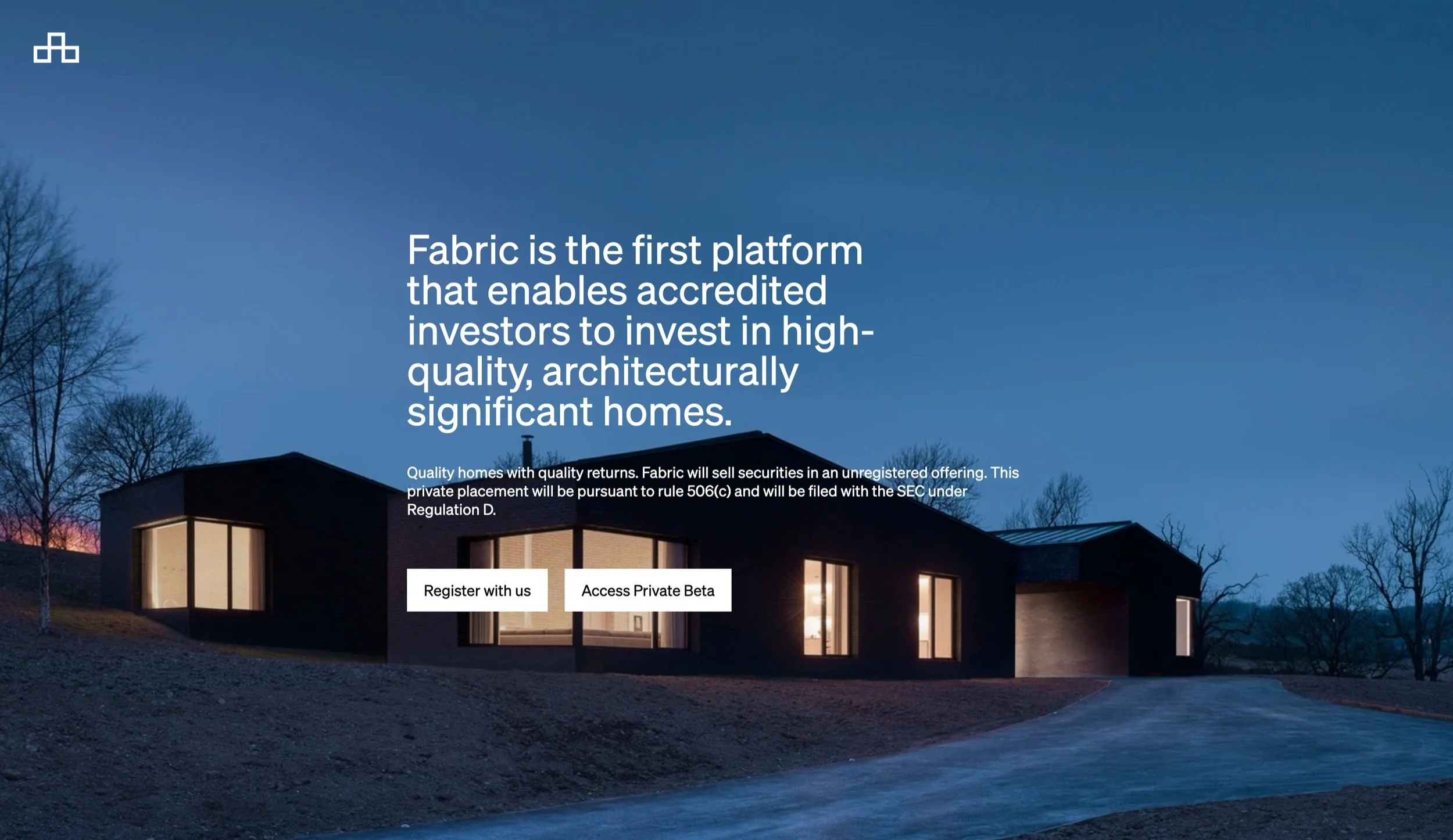 Fabric is the first platform that enables accredited investors to invest in high-quality, architecturally significant homes.

Quality homes with quality returns. Fabric will sell securities in an unregistered offering. This private placement will be pursuant to rule 506(c) and will be filed with the SEC under Regulation D.

Register with us

Access Private Beta